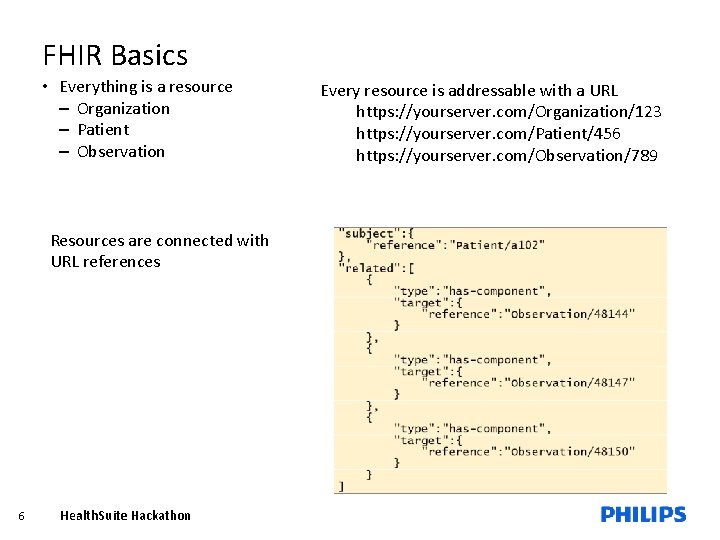 FHIR Basics

• Everything is a resource
– Organization
– Patient
– Observation

Every resource is addressable with a URL
https://yourserver.com/Organization/123
https://yourserver.com/Patient/456
https://yourserver.com/Observation/789

Resources are connected with URL references

"subject":{
"reference":"Patient/a102"
},
"related":[
{
"type":"has-component",
"target":{
"reference":"Observation/48144"
}
},
{
"type":"has-component",
"target":{
"reference":"Observation/48147"
}
},
{
"type":"has-component",
"target":{
"reference":"Observation/48150"
}
}
]

6 HealthSuite Hackathon

PHILIPS